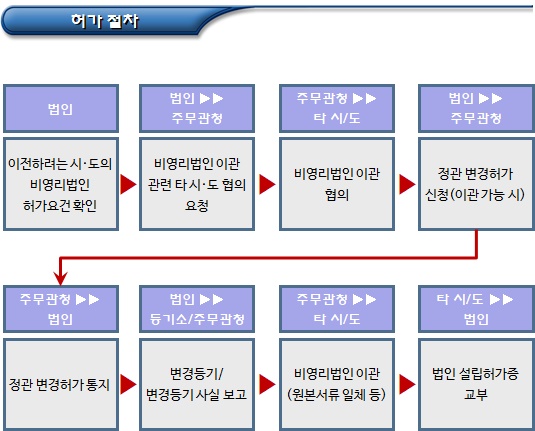 허가 절차

법인

이전하려는 시·도의 비영리법인 허가요건 확인

법인 ▶▶ 주무관청

비영리법인 이관 관련 타 시·도 협의 요청

주무관청 ▶▶ 타 시/도

비영리법인 이관 협의

법인 ▶▶ 주무관청

정관 변경허가 신청(이관 가능 시)

주무관청 ▶▶ 법인

정관 변경허가 통지

법인 ▶▶ 등기소/주무관청

변경등기/ 변경등기 사실 보고

주무관청 ▶▶ 타 시/도

비영리법인 이관 (원본서류 일체 등)

타 시/도 ▶▶ 법인

법인 설립허가증 교부